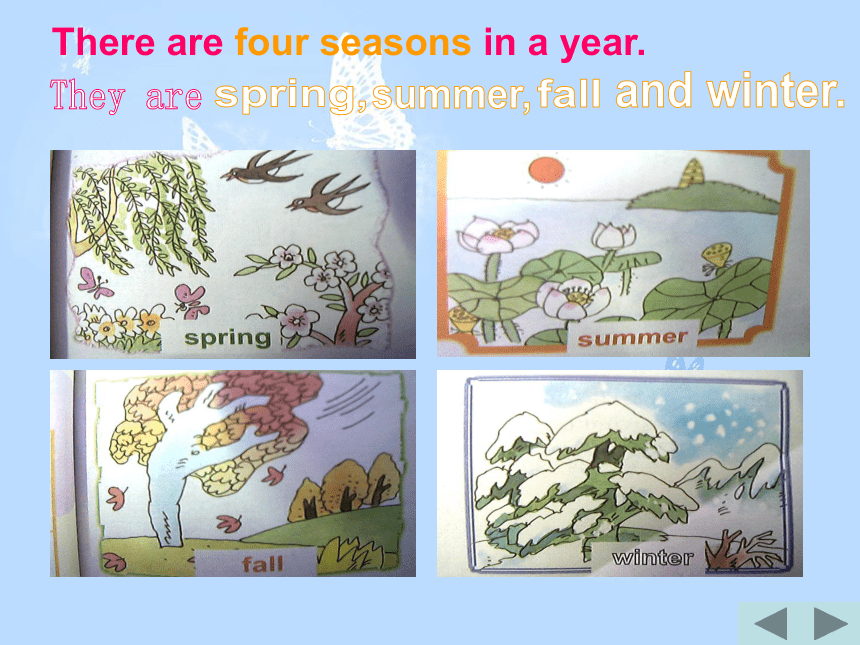 There are four seasons in a year.
They are spring, summer, fall and winter.

spring

summer

fall

winter